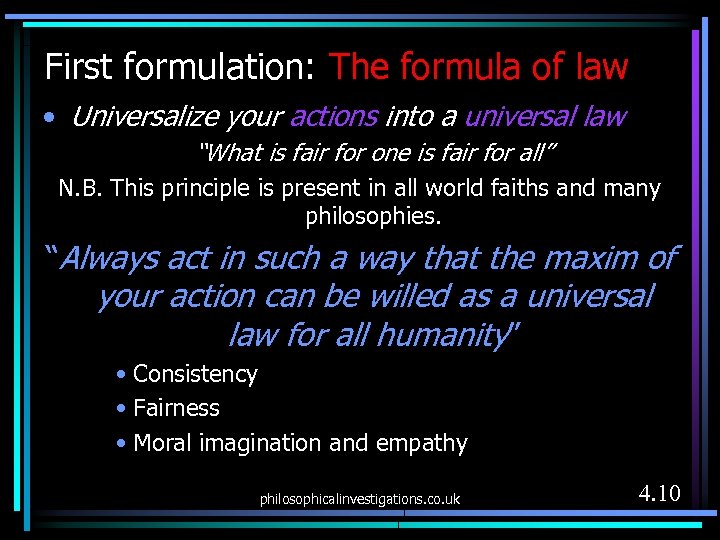 First formulation: The formula of law

• Universalize your actions into a universal law

"What is fair for one is fair for all"

N.B. This principle is present in all world faiths and many philosophies.

"Always act in such a way that the maxim of your action can be willed as a universal law for all humanity"

• Consistency
• Fairness
• Moral imagination and empathy

philosophicalinvestigations.co.uk

4.10